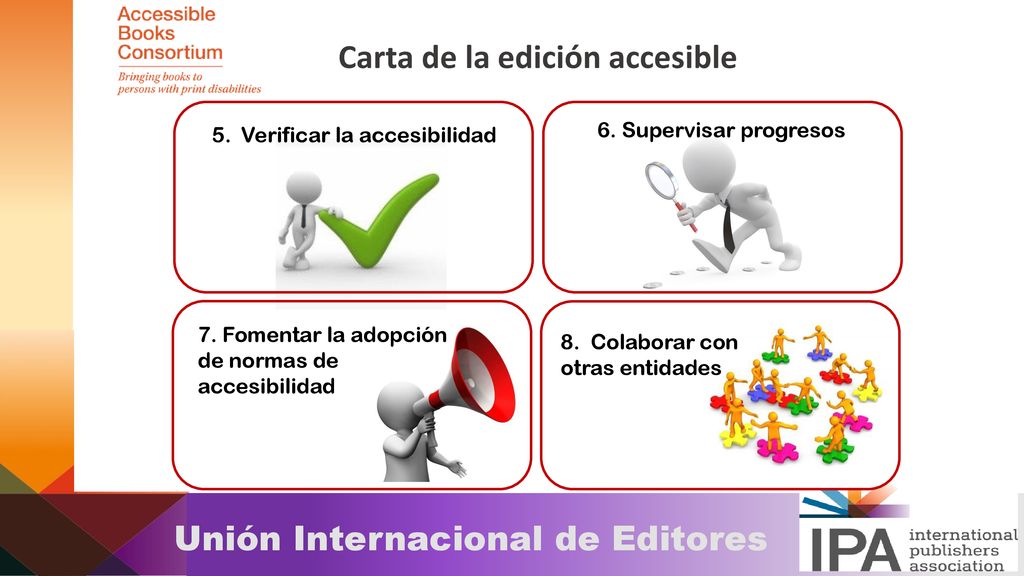 Accessible Books Consortium
Bringing books to persons with print disabilities

Carta de la edición accesible

5. Verificar la accesibilidad

6. Supervisar progresos

7. Fomentar la adopción de normas de accesibilidad

8. Colaborar con otras entidades

Unión Internacional de Editores

IPA international publishers association